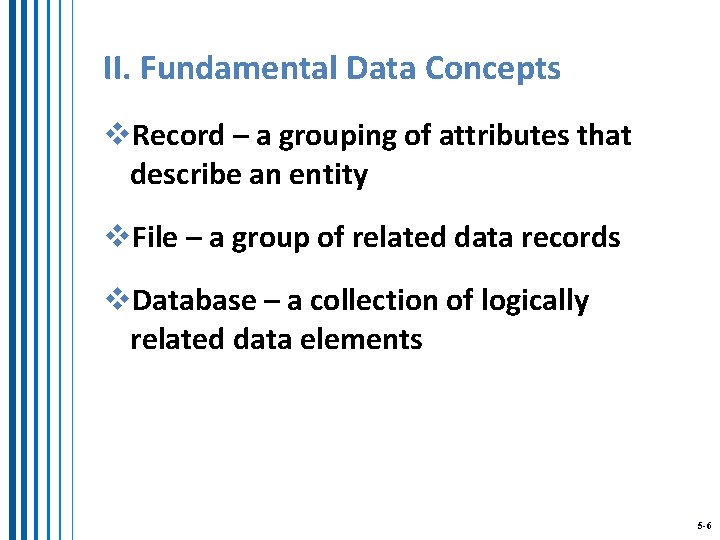 II. Fundamental Data Concepts

❖Record – a grouping of attributes that describe an entity

❖File – a group of related data records

❖Database – a collection of logically related data elements

5-6